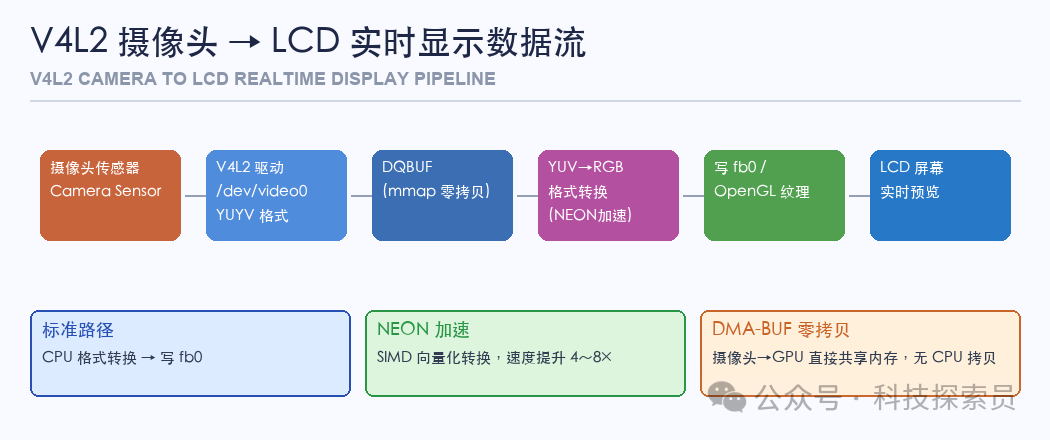 V4L2 摄像头 → LCD 实时显示数据流

V4L2 CAMERA TO LCD REALTIME DISPLAY PIPELINE

摄像头传感器
Camera Sensor

V4L2 驱动
/dev/video0
YUYV 格式

DQBUF
(mmap 零拷贝)

YUV→RGB
格式转换
(NEON加速)

写 fb0 /
OpenGL 纹理

LCD 屏幕
实时预览

标准路径
CPU 格式转换 → 写 fb0

NEON 加速
SIMD 向量化转换，速度提升 4~8×

DMA-BUF 零拷贝
摄像头→GPU 直接共享内存，无 CPU 拷贝

公众号 · 科技探索员